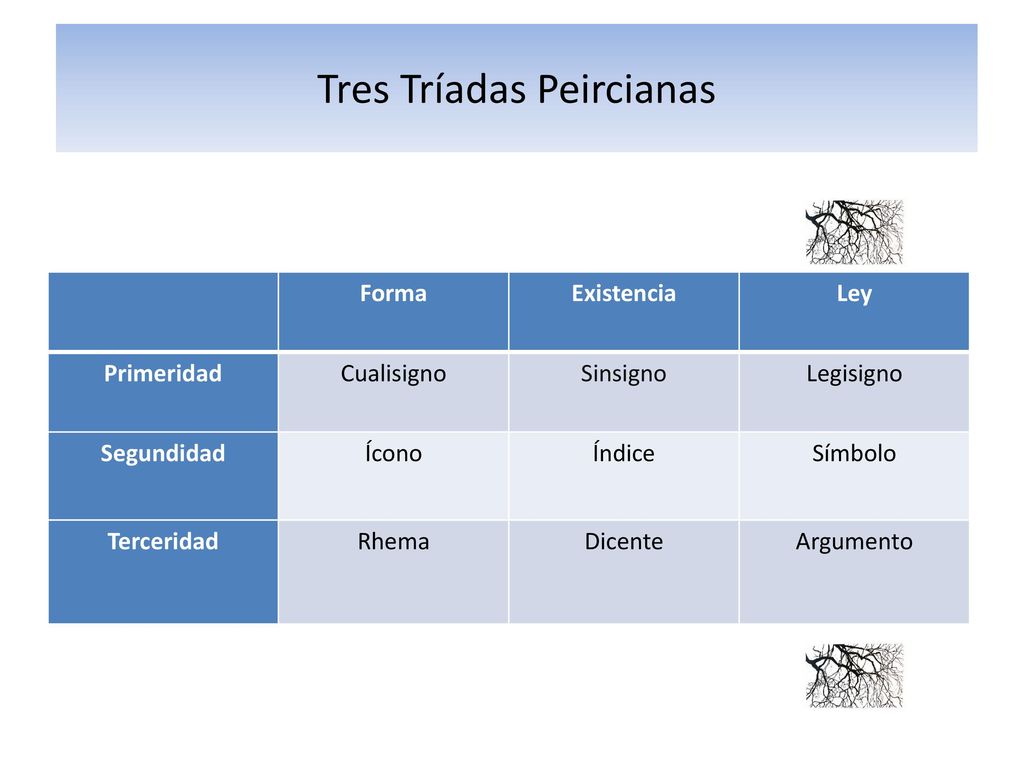 Tres Tríadas Peircianas

| | Forma | Existencia | Ley |
|---|---|---|---|
| Primeridad | Cualisigno | Sinsigno | Legisigno |
| Segundidad | Ícono | Índice | Símbolo |
| Terceridad | Rhema | Dicente | Argumento |